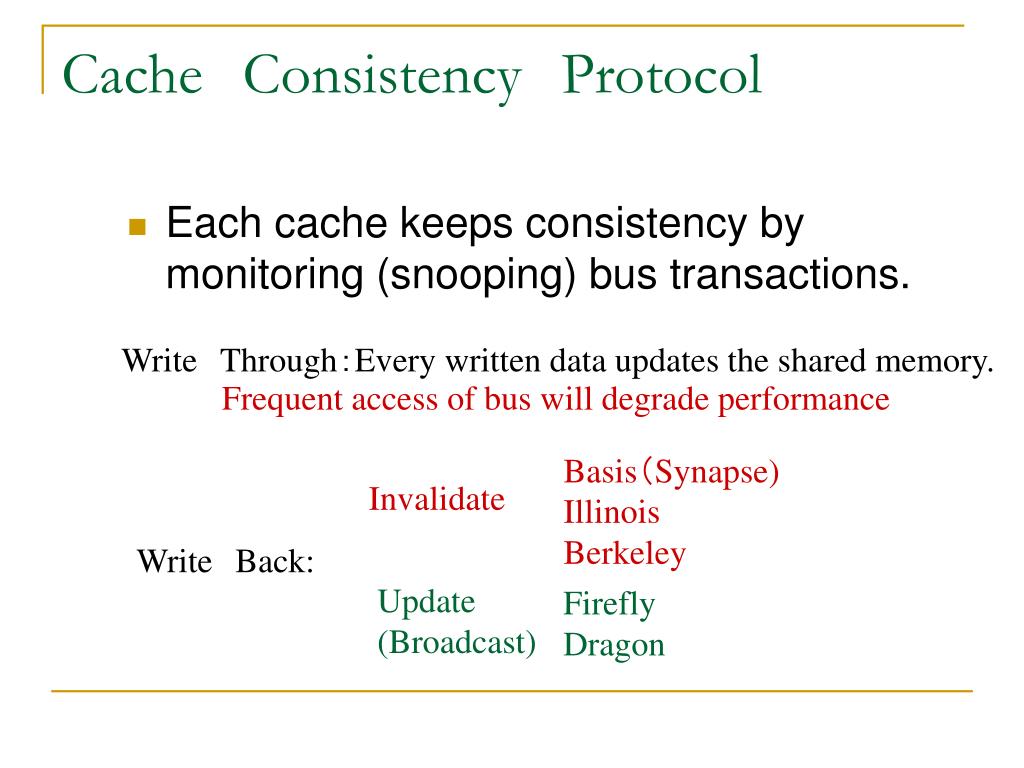 Cache Consistency Protocol

Each cache keeps consistency by monitoring (snooping) bus transactions.

Write Through：Every written data updates the shared memory.
Frequent access of bus will degrade performance

Write Back:

Invalidate

Basis（Synapse)
Illinois
Berkeley

Update
(Broadcast)

Firefly
Dragon